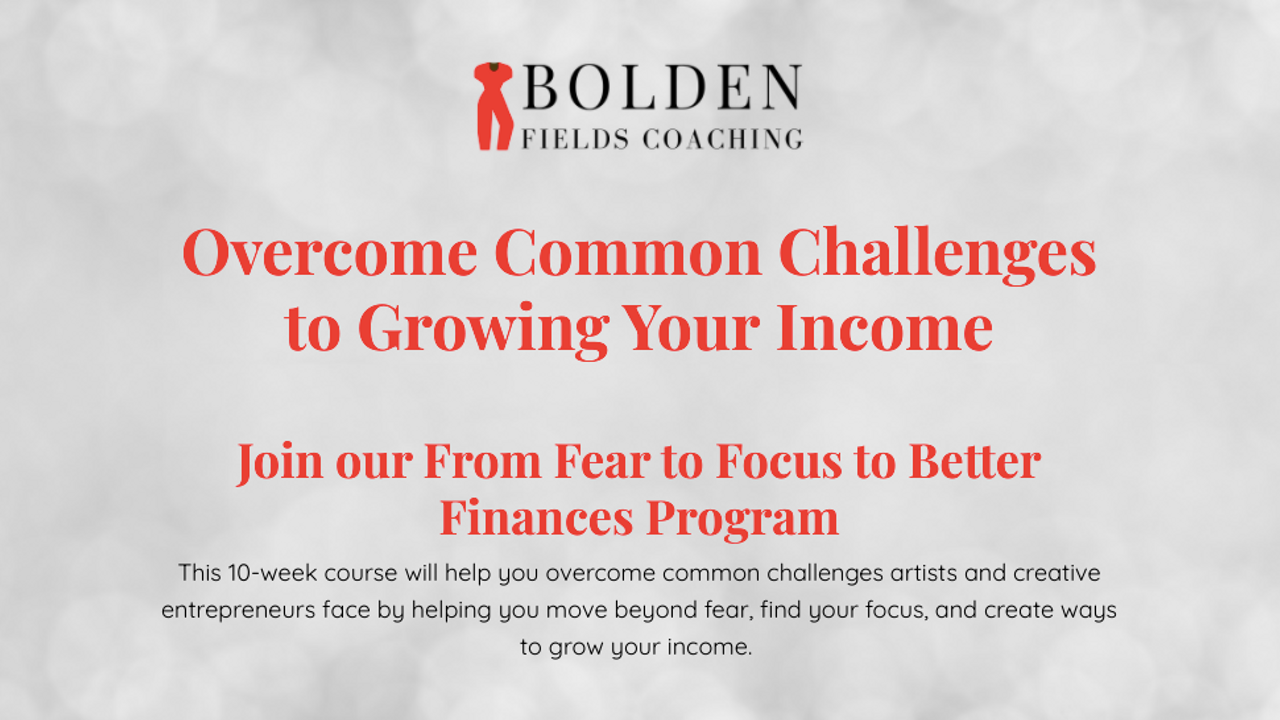 BOLDEN
FIELDS COACHING

Overcome Common Challenges to Growing Your Income

Join our From Fear to Focus to Better Finances Program

This 10-week course will help you overcome common challenges artists and creative entrepreneurs face by helping you move beyond fear, find your focus, and create ways to grow your income.